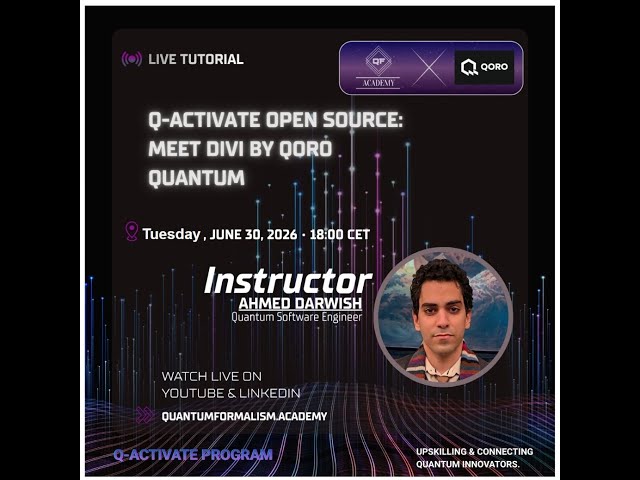 LIVE TUTORIAL

QF ACADEMY

QORO

Q-ACTIVATE OPEN SOURCE: MEET DIVI BY QORO QUANTUM

Tuesday , JUNE 30, 2026 · 18:00 CET

Instructor
AHMED DARWISH
Quantum Software Engineer

WATCH LIVE ON YOUTUBE & LINKEDIN

QUANTUMFORMALISM.ACADEMY

Q-ACTIVATE PROGRAM

UPSKILLING & CONNECTING QUANTUM INNOVATORS.